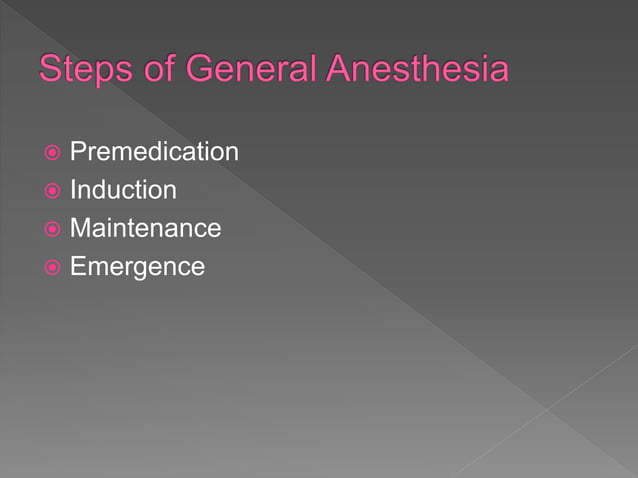 Steps of General Anesthesia

- Premedication
- Induction
- Maintenance
- Emergence